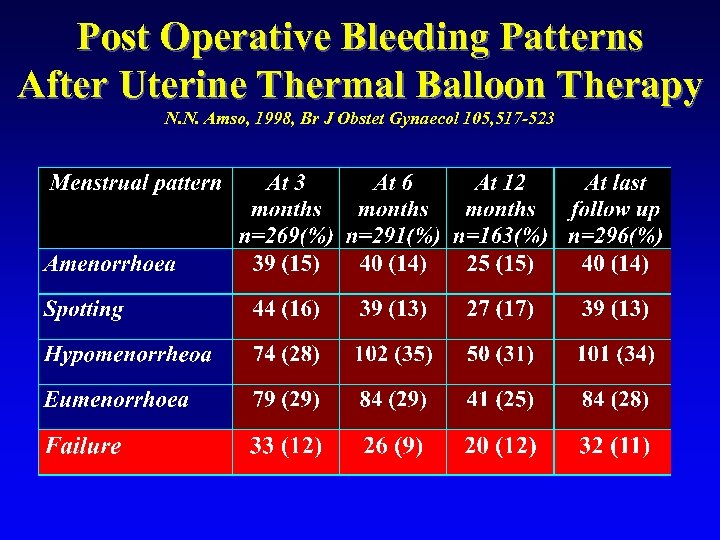 Post Operative Bleeding Patterns After Uterine Thermal Balloon Therapy

N.N. Amso, 1998, Br J Obstet Gynaecol 105,517-523

| Menstrual pattern | At 3 months n=269(%) | At 6 months n=291(%) | At 12 months n=163(%) | At last follow up n=296(%) |
|---|---|---|---|---|
| Amenorrhoea | 39 (15) | 40 (14) | 25 (15) | 40 (14) |
| Spotting | 44 (16) | 39 (13) | 27 (17) | 39 (13) |
| Hypomenorrheoa | 74 (28) | 102 (35) | 50 (31) | 101 (34) |
| Eumenorrhoea | 79 (29) | 84 (29) | 41 (25) | 84 (28) |
| Failure | 33 (12) | 26 (9) | 20 (12) | 32 (11) |